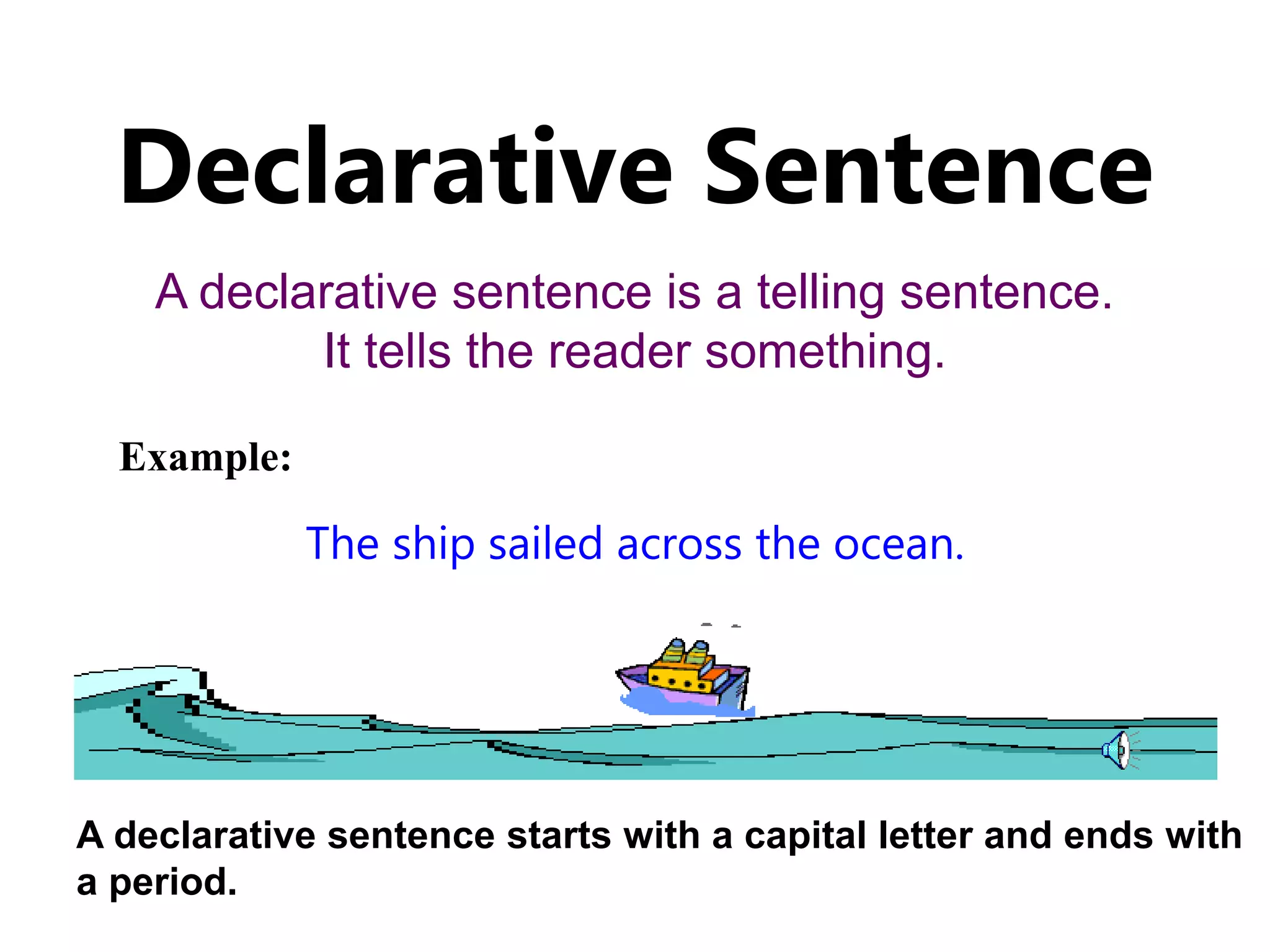 Declarative Sentence

A declarative sentence is a telling sentence. It tells the reader something.

Example:

The ship sailed across the ocean.

A declarative sentence starts with a capital letter and ends with a period.